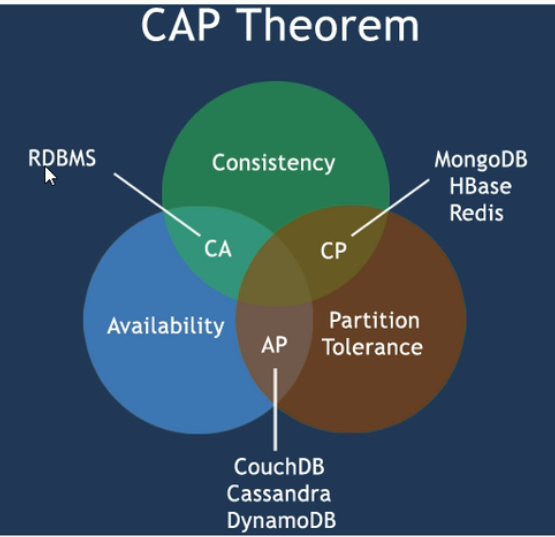 CAP Theorem

RDBMS

Consistency

MongoDB
HBase
Redis

CA

CP

Availability

AP

Partition
Tolerance

CouchDB
Cassandra
DynamoDB